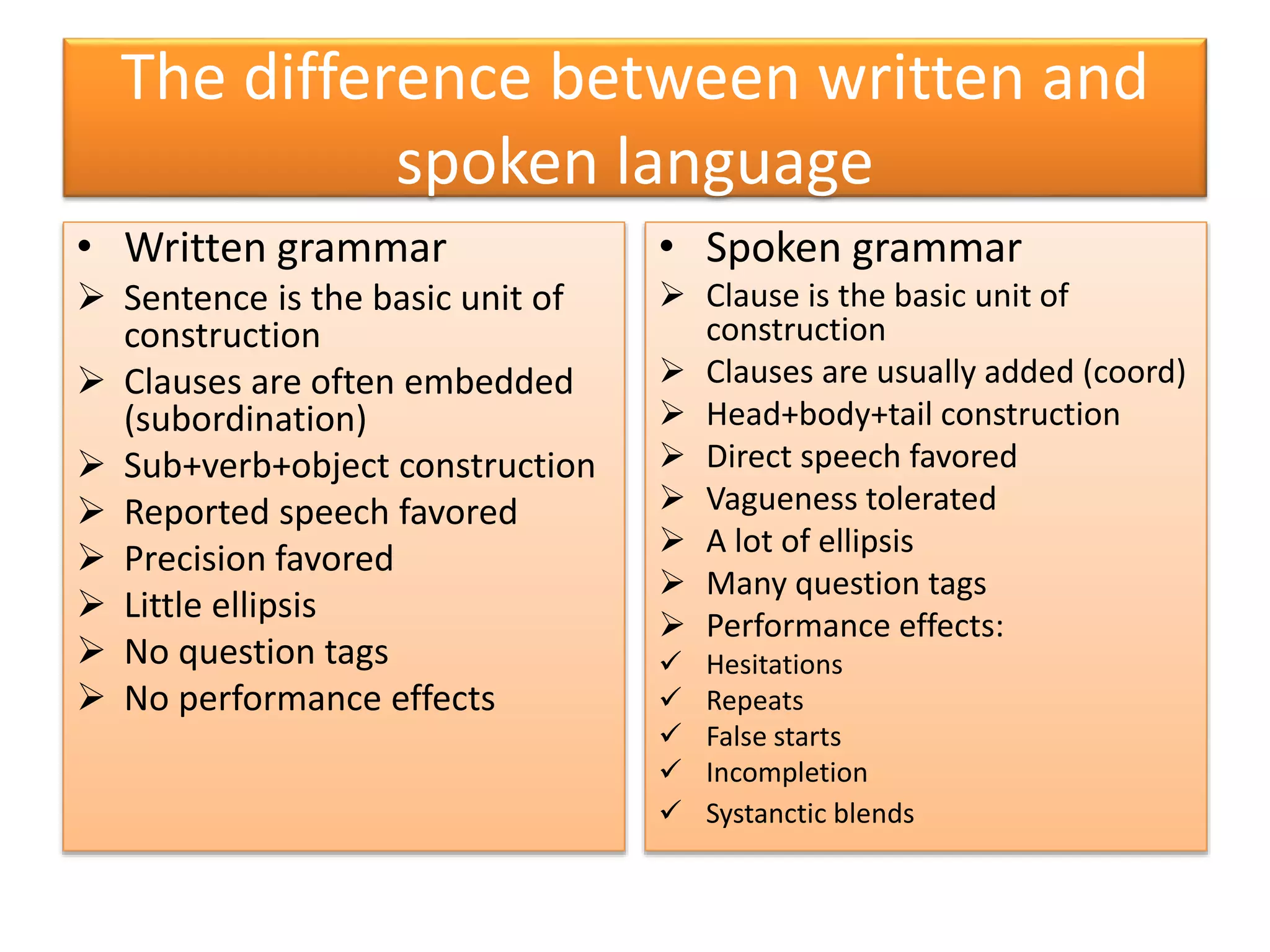 The difference between written and spoken language

• Written grammar
➢ Sentence is the basic unit of construction
➢ Clauses are often embedded (subordination)
➢ Sub+verb+object construction
➢ Reported speech favored
➢ Precision favored
➢ Little ellipsis
➢ No question tags
➢ No performance effects

• Spoken grammar
➢ Clause is the basic unit of construction
➢ Clauses are usually added (coord)
➢ Head+body+tail construction
➢ Direct speech favored
➢ Vagueness tolerated
➢ A lot of ellipsis
➢ Many question tags
➢ Performance effects:
✓ Hesitations
✓ Repeats
✓ False starts
✓ Incompletion
✓ Systanctic blends